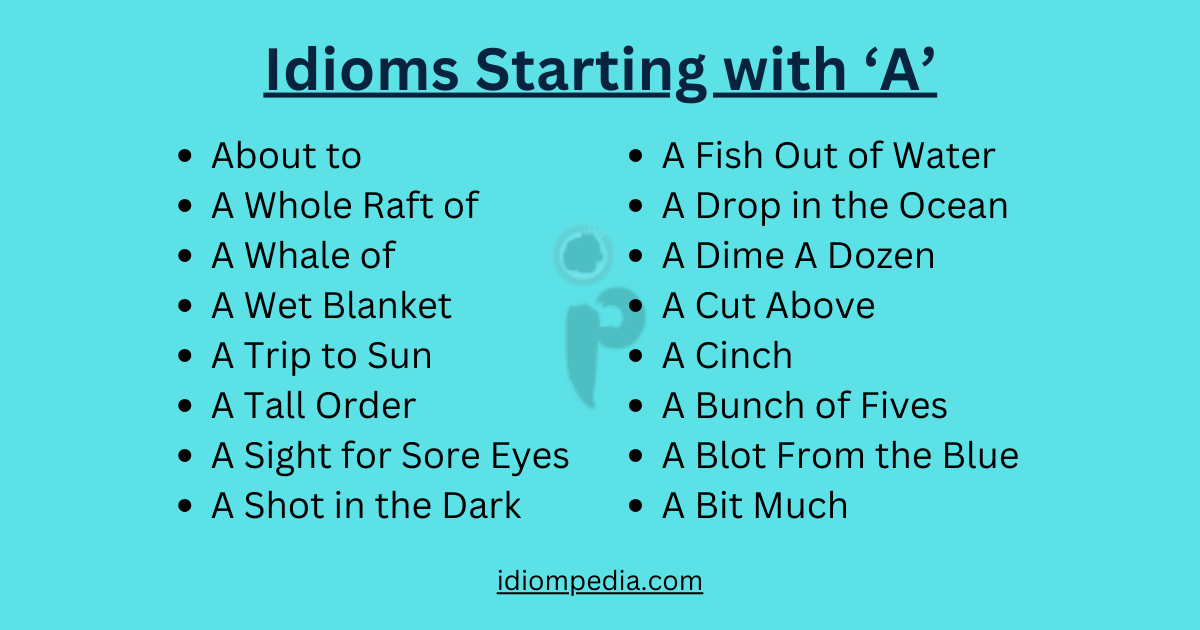 Idioms Starting with ‘A’

- About to
- A Whole Raft of
- A Whale of
- A Wet Blanket
- A Trip to Sun
- A Tall Order
- A Sight for Sore Eyes
- A Shot in the Dark

- A Fish Out of Water
- A Drop in the Ocean
- A Dime A Dozen
- A Cut Above
- A Cinch
- A Bunch of Fives
- A Blot From the Blue
- A Bit Much

idiompedia.com